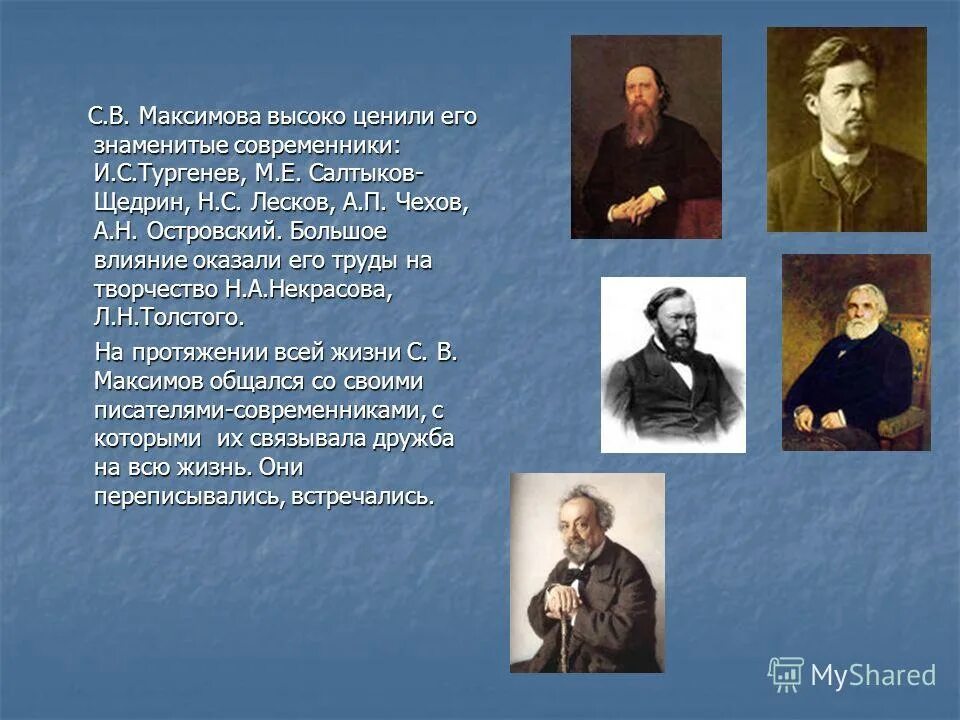 С.В. Максимова высоко ценили его знаменитые современники: И.С.Тургенев, М.Е. Салтыков-Щедрин, Н.С. Лесков, А.П. Чехов, А.Н. Островский. Большое влияние оказали его труды на творчество Н.А.Некрасова, Л.Н.Толстого.

На протяжении всей жизни С. В. Максимов общался со своими писателями-современниками, с которыми их связывала дружба на всю жизнь. Они переписывались, встречались.

MyShared